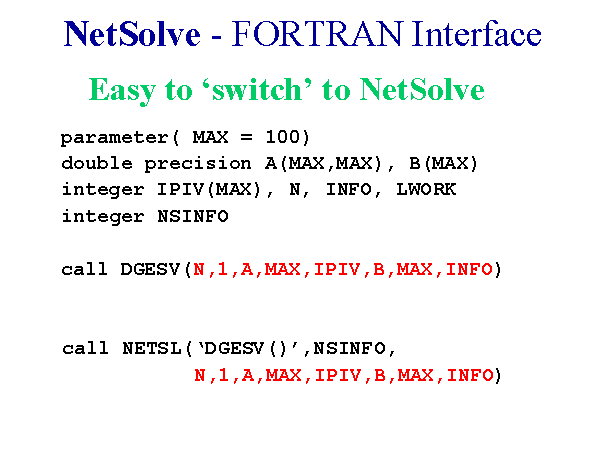 NetSolve - FORTRAN Interface

Easy to ‘switch’ to NetSolve

parameter( MAX = 100)
double precision A(MAX,MAX), B(MAX)
integer IPIV(MAX), N, INFO, LWORK
integer NSINFO

call DGESV(N,1,A,MAX,IPIV,B,MAX,INFO)

call NETSL(‘DGESV()’,NSINFO,
N,1,A,MAX,IPIV,B,MAX,INFO)